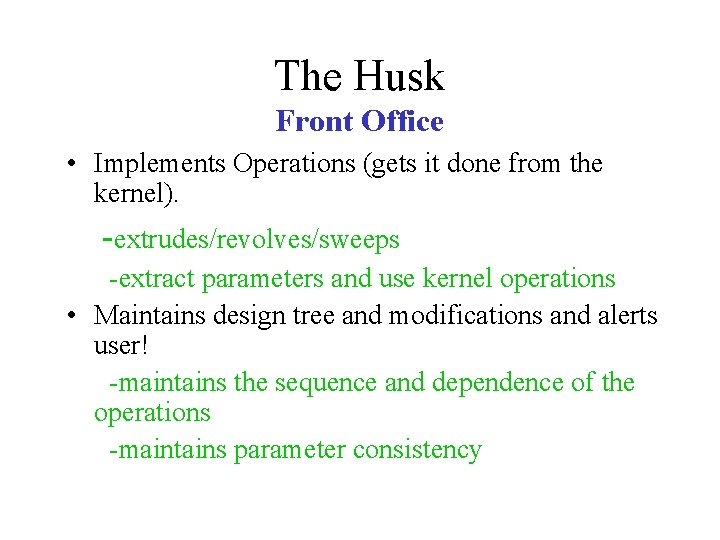 The Husk
Front Office

• Implements Operations (gets it done from the kernel).

-extrudes/revolves/sweeps

-extract parameters and use kernel operations

• Maintains design tree and modifications and alerts user!

-maintains the sequence and dependence of the operations

-maintains parameter consistency